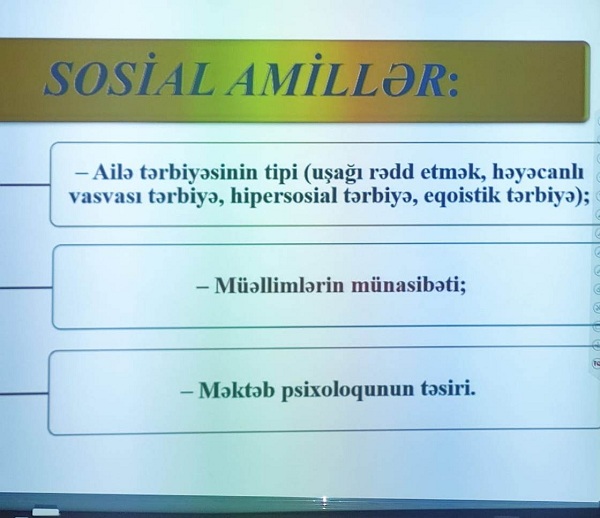 SOSİAL AMİLLƏR:

– Ailə tərbiyəsinin tipi (uşağı rədd etmək, həyəcanlı vasvası tərbiyə, hipersosial tərbiyə, eqoistik tərbiyə);

– Müəllimlərin münasibəti;

– Məktəb psixoloqunun təsiri.